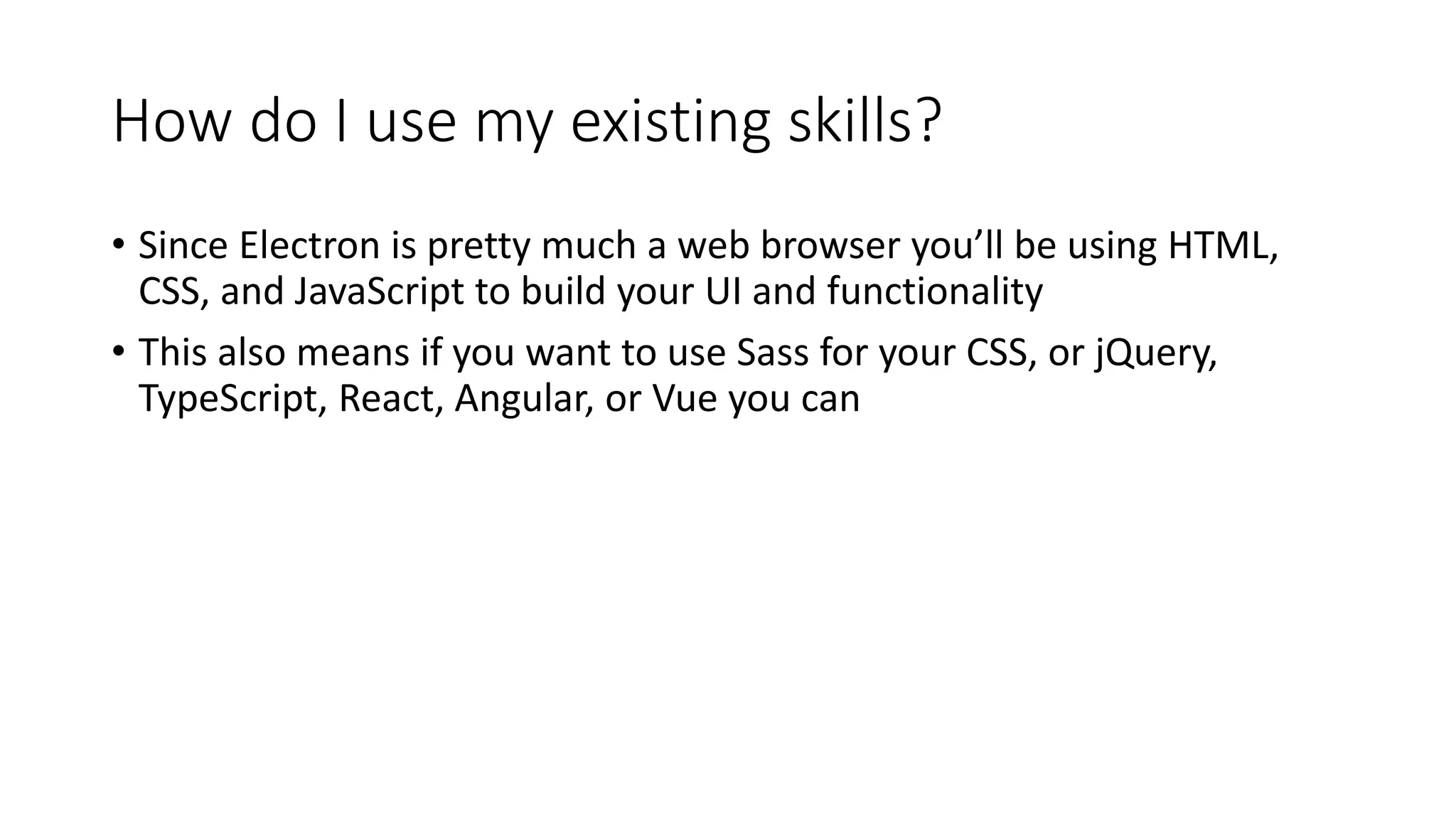 How do I use my existing skills?

• Since Electron is pretty much a web browser you’ll be using HTML, CSS, and JavaScript to build your UI and functionality

• This also means if you want to use Sass for your CSS, or jQuery, TypeScript, React, Angular, or Vue you can